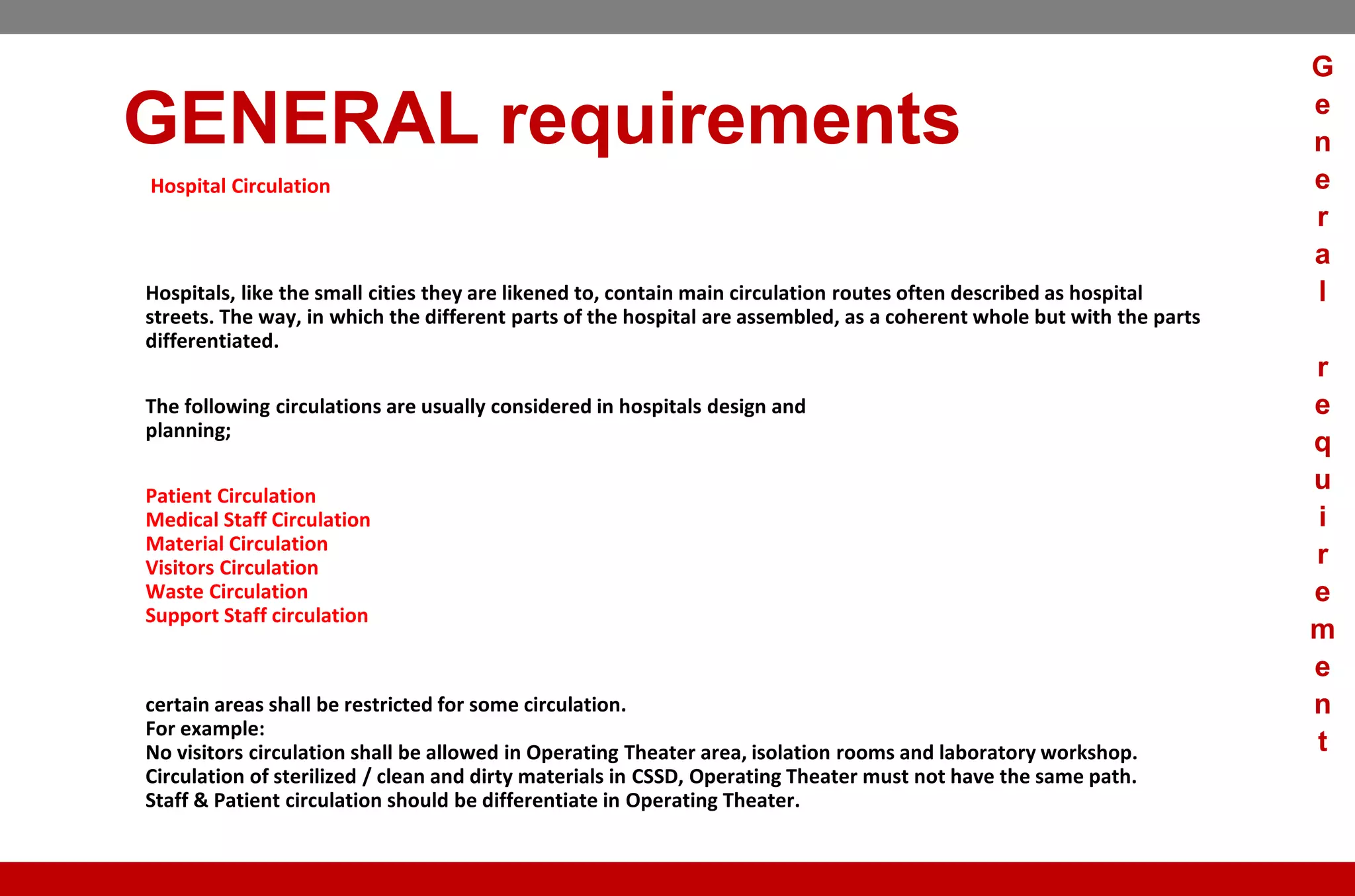 GENERAL requirements

Hospital Circulation

Hospitals, like the small cities they are likened to, contain main circulation routes often described as hospital streets. The way, in which the different parts of the hospital are assembled, as a coherent whole but with the parts differentiated.

The following circulations are usually considered in hospitals design and planning;

Patient Circulation
Medical Staff Circulation
Material Circulation
Visitors Circulation
Waste Circulation
Support Staff circulation

certain areas shall be restricted for some circulation.
For example:
No visitors circulation shall be allowed in Operating Theater area, isolation rooms and laboratory workshop.
Circulation of sterilized / clean and dirty materials in CSSD, Operating Theater must not have the same path.
Staff & Patient circulation should be differentiate in Operating Theater.

General requirement